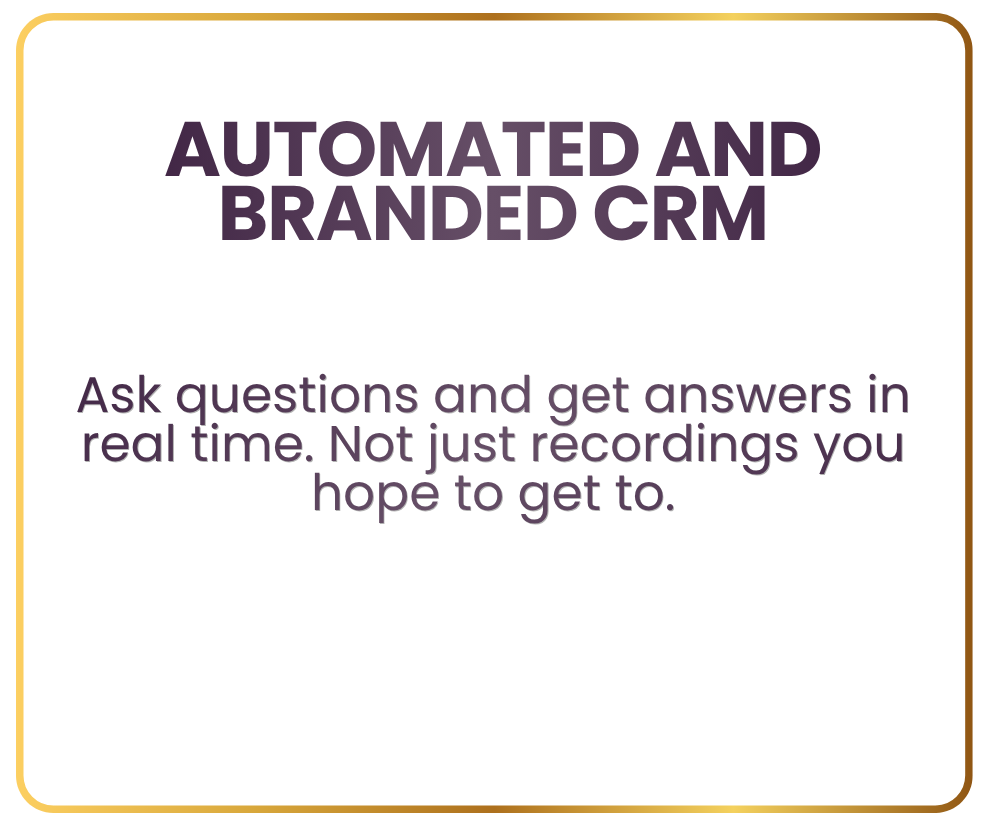 AUTOMATED AND BRANDED CRM

Ask questions and get answers in real time. Not just recordings you hope to get to.